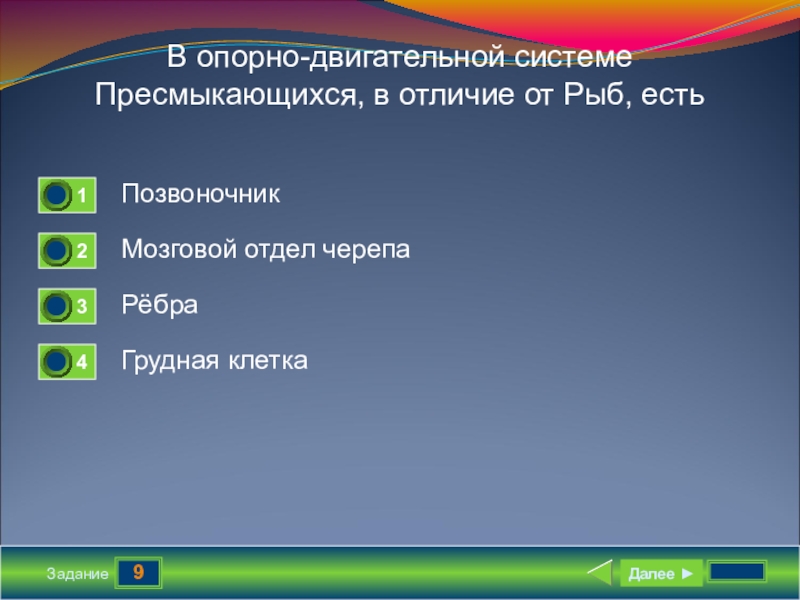 В опорно-двигательной системе Пресмыкающихся, в отличие от Рыб, есть

1 Позвоночник

2 Мозговой отдел черепа

3 Рёбра

4 Грудная клетка

Задание 9

Далее ►